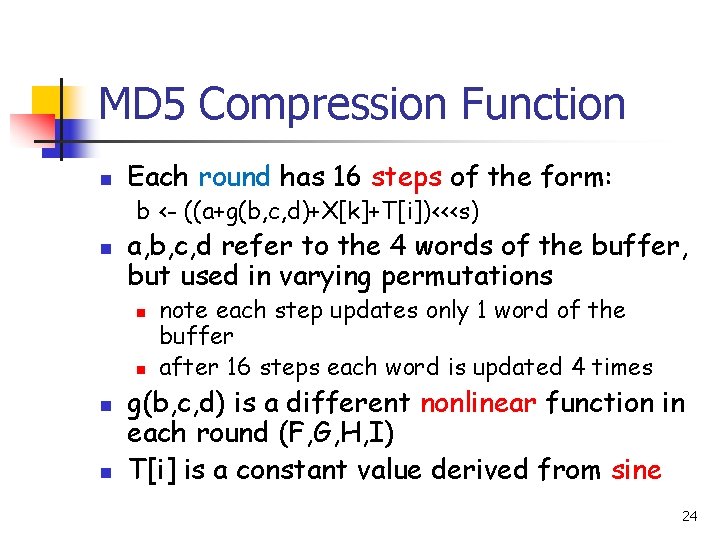 MD5 Compression Function

Each round has 16 steps of the form:

b <- ((a+g(b,c,d)+X[k]+T[i])<<<s)

a,b,c,d refer to the 4 words of the buffer, but used in varying permutations

note each step updates only 1 word of the buffer

after 16 steps each word is updated 4 times

g(b,c,d) is a different nonlinear function in each round (F,G,H,I)

T[i] is a constant value derived from sine

24